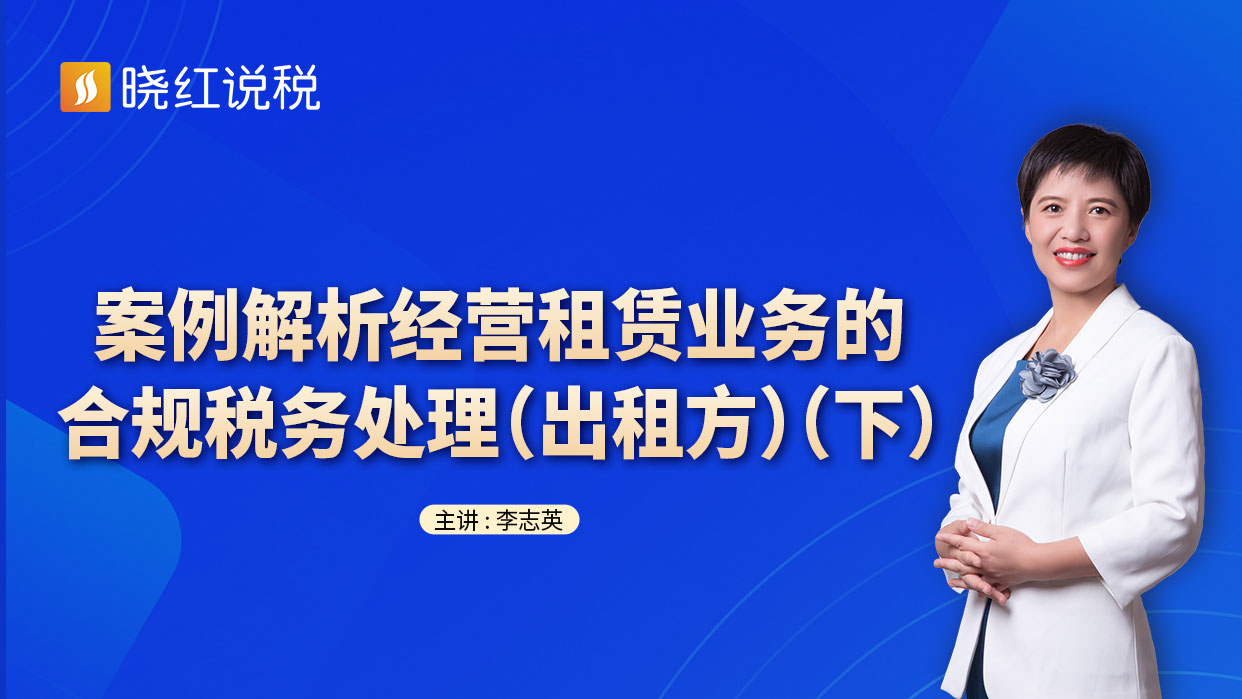 晓红说税

案例解析经营租赁业务的合规税务处理（出租方）（下）

主讲：李志英